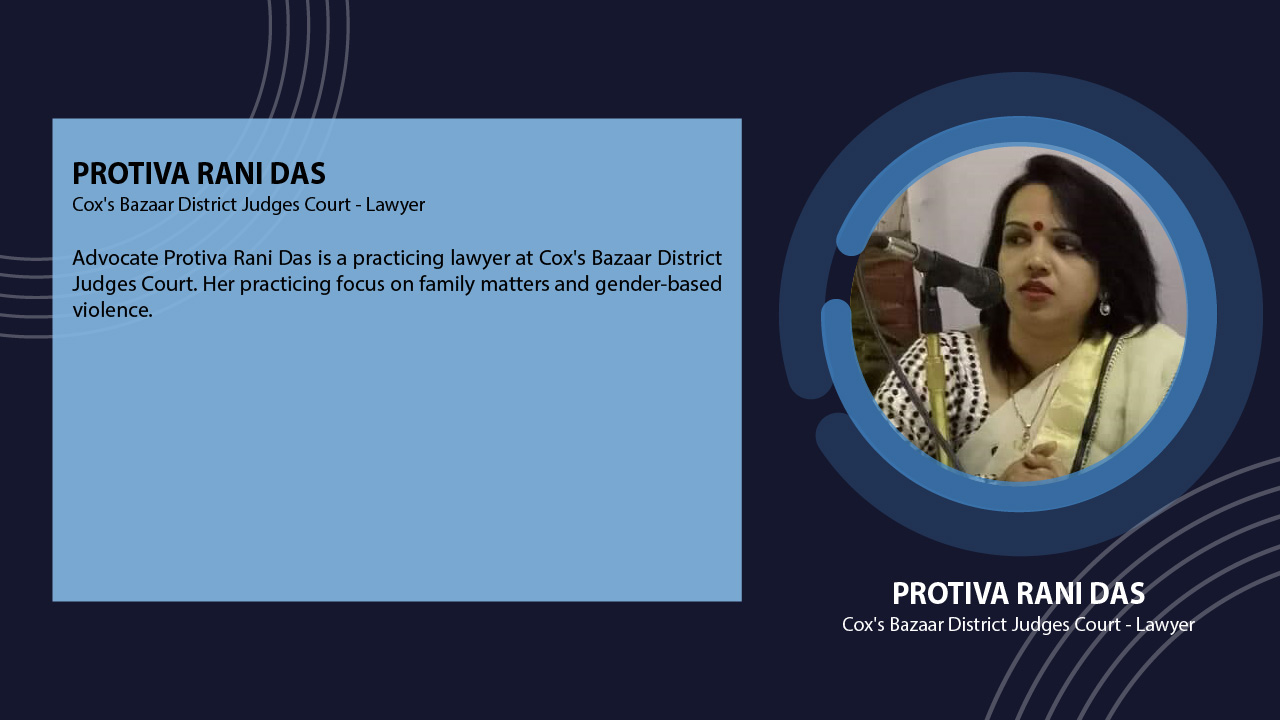 PROTIVA RANI DAS
Cox's Bazaar District Judges Court - Lawyer

Advocate Protiva Rani Das is a practicing lawyer at Cox's Bazaar District Judges Court. Her practicing focus on family matters and gender-based violence.

PROTIVA RANI DAS
Cox's Bazaar District Judges Court - Lawyer